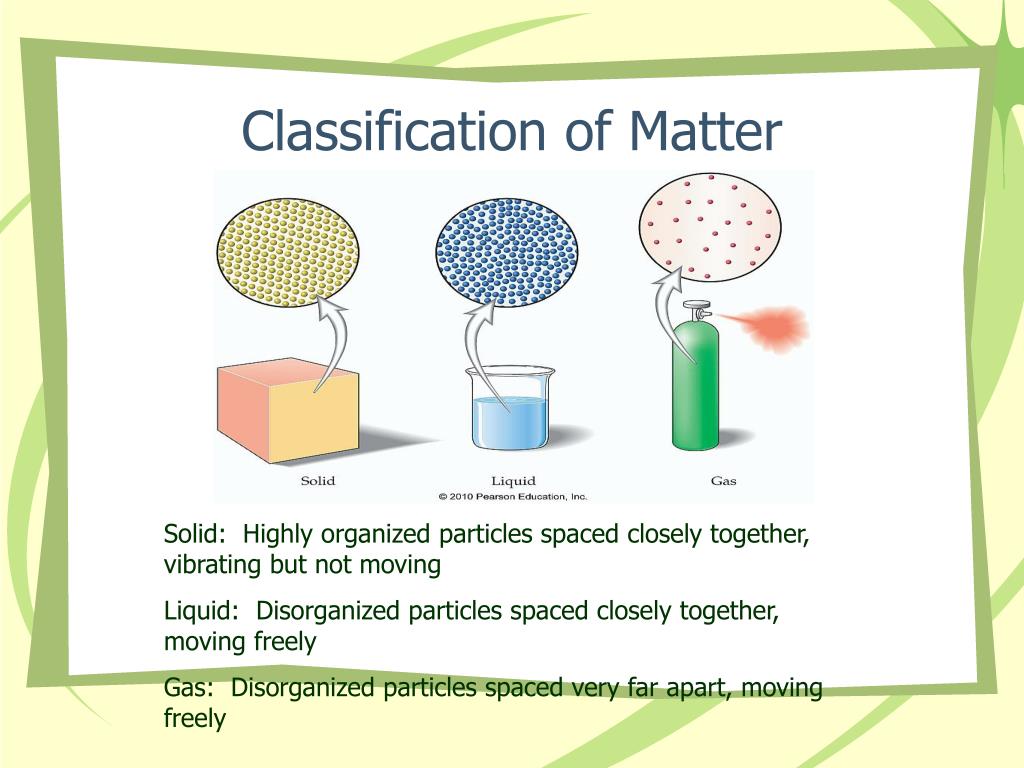 Classification of Matter

Solid

Liquid

Gas

© 2010 Pearson Education, Inc.

Solid: Highly organized particles spaced closely together, vibrating but not moving

Liquid: Disorganized particles spaced closely together, moving freely

Gas: Disorganized particles spaced very far apart, moving freely